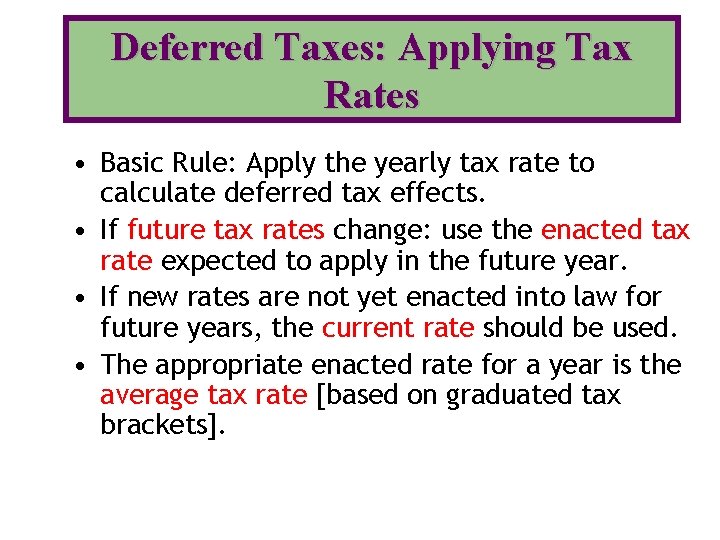 Deferred Taxes: Applying Tax Rates

• Basic Rule: Apply the yearly tax rate to calculate deferred tax effects.

• If future tax rates change: use the enacted tax rate expected to apply in the future year.

• If new rates are not yet enacted into law for future years, the current rate should be used.

• The appropriate enacted rate for a year is the average tax rate [based on graduated tax brackets].